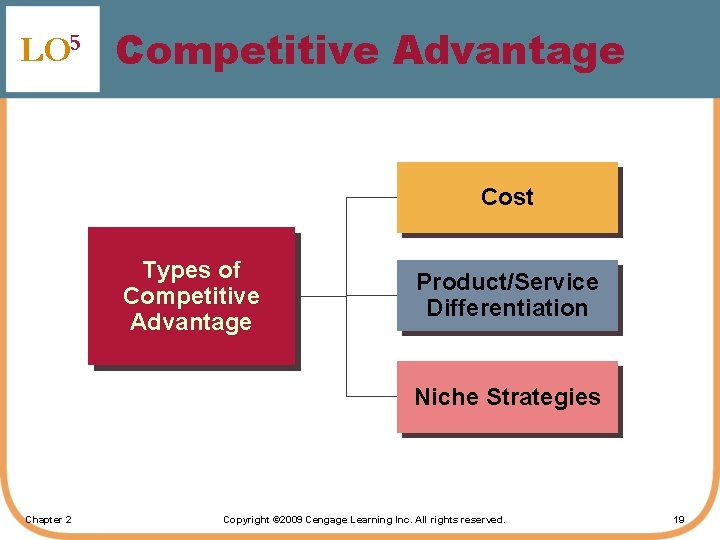 LO$^5$ Competitive Advantage

Types of Competitive Advantage

Cost

Product/Service Differentiation

Niche Strategies

Chapter 2

Copyright ©2009 Cengage Learning Inc. All rights reserved.

19